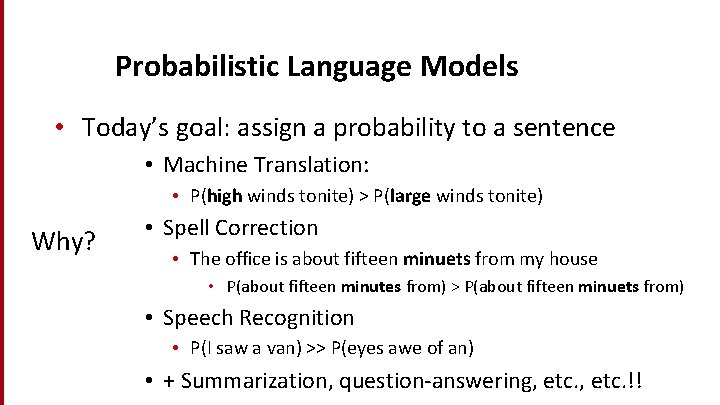 Probabilistic Language Models

• Today's goal: assign a probability to a sentence

Why?

• Machine Translation:
  • P(high winds tonite) > P(large winds tonite)
• Spell Correction
  • The office is about fifteen minuets from my house
    • P(about fifteen minutes from) > P(about fifteen minuets from)
• Speech Recognition
  • P(I saw a van) >> P(eyes awe of an)
• + Summarization, question-answering, etc., etc.!!